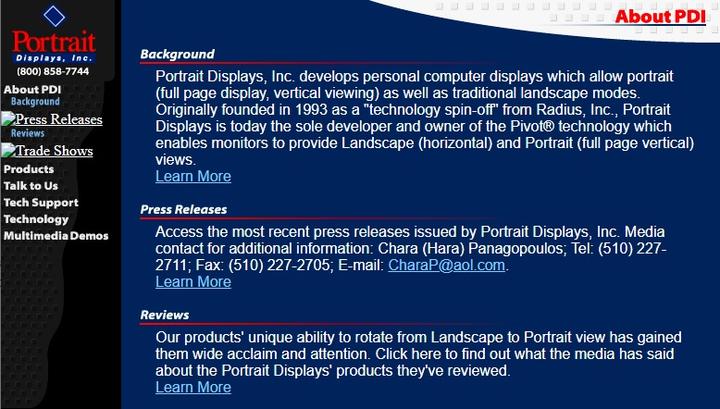 Portrait
Displays, Inc.
(800) 858-7744

About PDI
Background
Press Releases
Reviews
Trade Shows
Products
Talk to Us
Tech Support
Technology
Multimedia Demos

About PDI

Background

Portrait Displays, Inc. develops personal computer displays which allow portrait (full page display, vertical viewing) as well as traditional landscape modes. Originally founded in 1993 as a "technology spin-off" from Radius, Inc., Portrait Displays is today the sole developer and owner of the Pivot® technology which enables monitors to provide Landscape (horizontal) and Portrait (full page vertical) views.
Learn More

Press Releases

Access the most recent press releases issued by Portrait Displays, Inc. Media contact for additional information: Chara (Hara) Panagopoulos; Tel: (510) 227-2711; Fax: (510) 227-2705; E-mail: CharaP@aol.com.
Learn More

Reviews

Our products' unique ability to rotate from Landscape to Portrait view has gained them wide acclaim and attention. Click here to find out what the media has said about the Portrait Displays' products they've reviewed.
Learn More